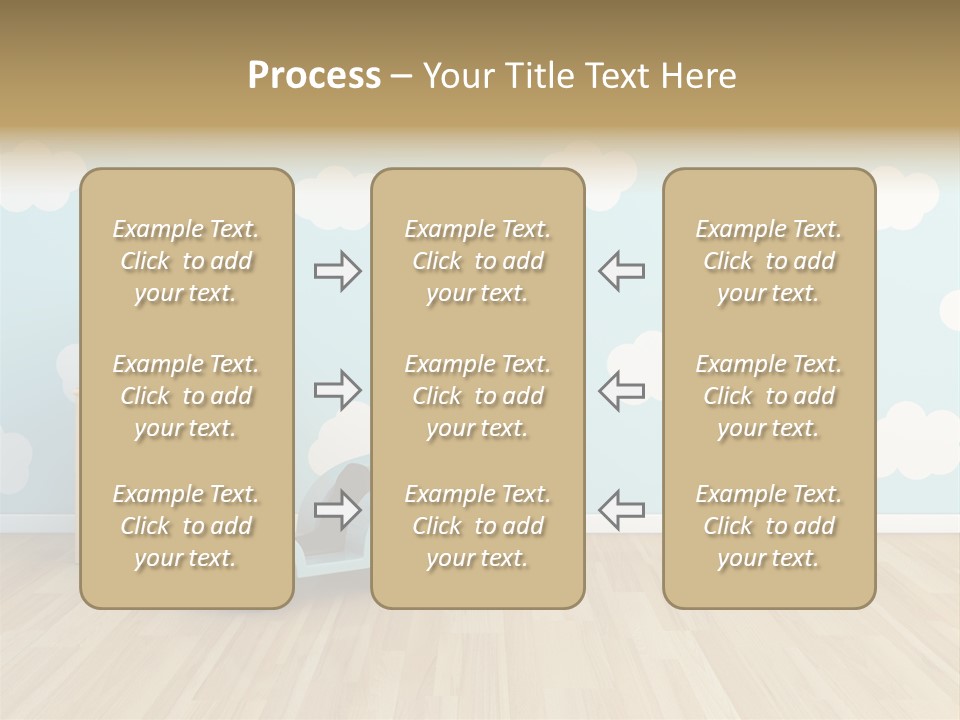 Process – Your Title Text Here

Example Text. Click to add your text.

Example Text. Click to add your text.

Example Text. Click to add your text.

Example Text. Click to add your text.

Example Text. Click to add your text.

Example Text. Click to add your text.

Example Text. Click to add your text.

Example Text. Click to add your text.

Example Text. Click to add your text.